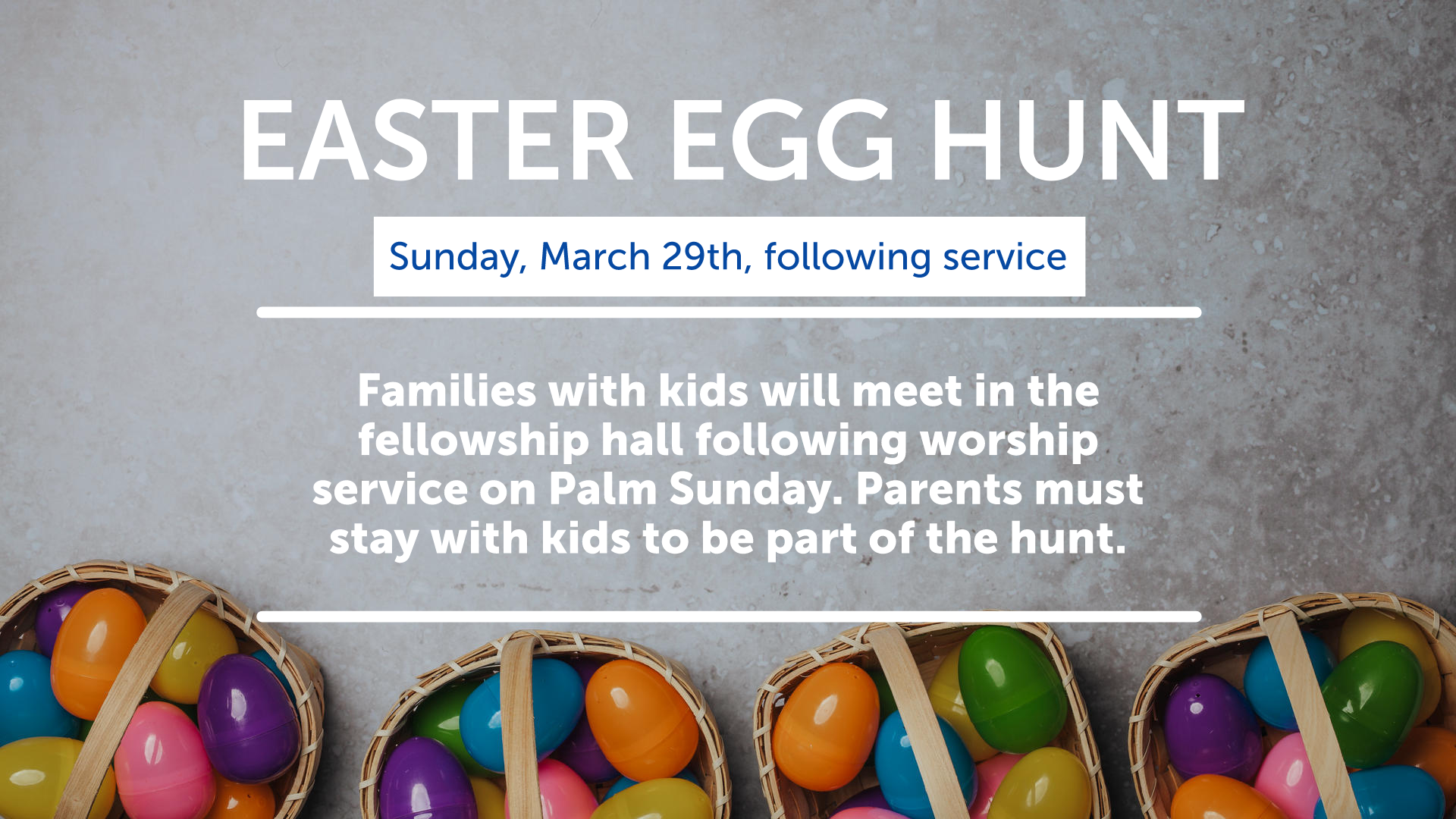 EASTER EGG HUNT

Sunday, March 29th, following service

Families with kids will meet in the fellowship hall following worship service on Palm Sunday. Parents must stay with kids to be part of the hunt.